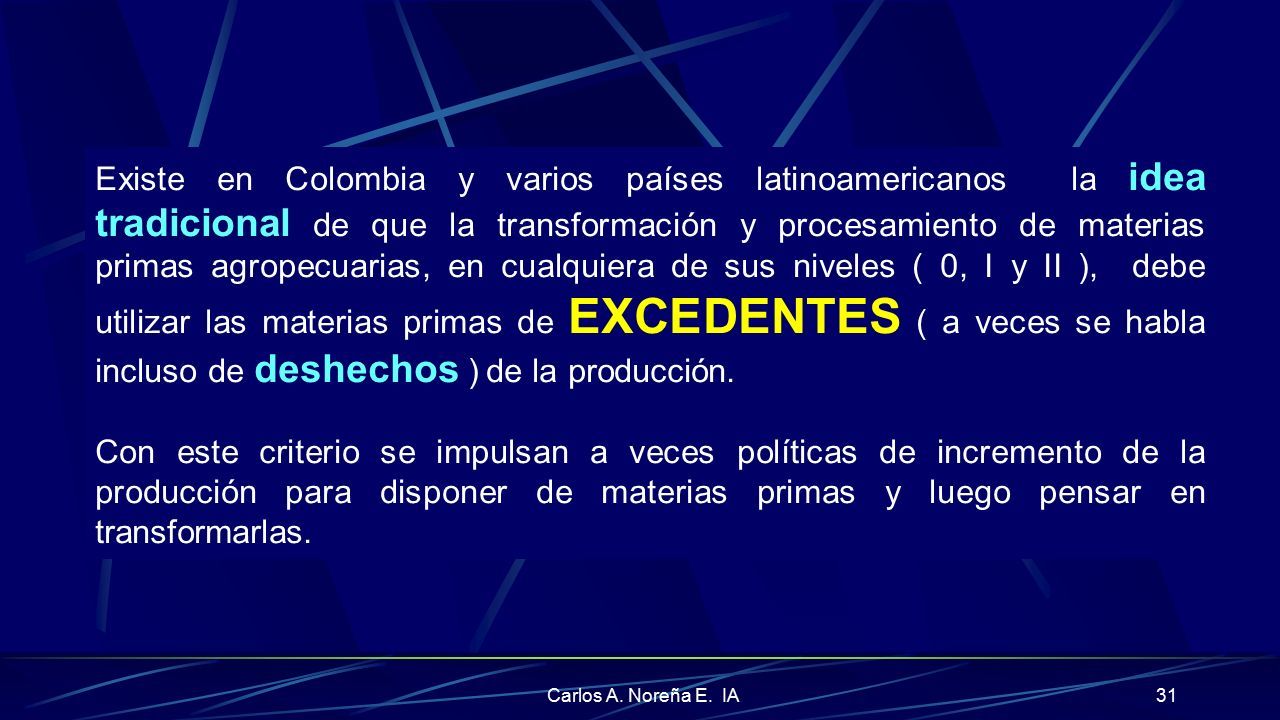 Existe en Colombia y varios países latinoamericanos la idea tradicional de que la transformación y procesamiento de materias primas agropecuarias, en cualquiera de sus niveles ( 0, I y II ), debe utilizar las materias primas de EXCEDENTES ( a veces se habla incluso de deshechos ) de la producción.

Con este criterio se impulsan a veces políticas de incremento de la producción para disponer de materias primas y luego pensar en transformarlas.

Carlos A. Noreña E. IA

31